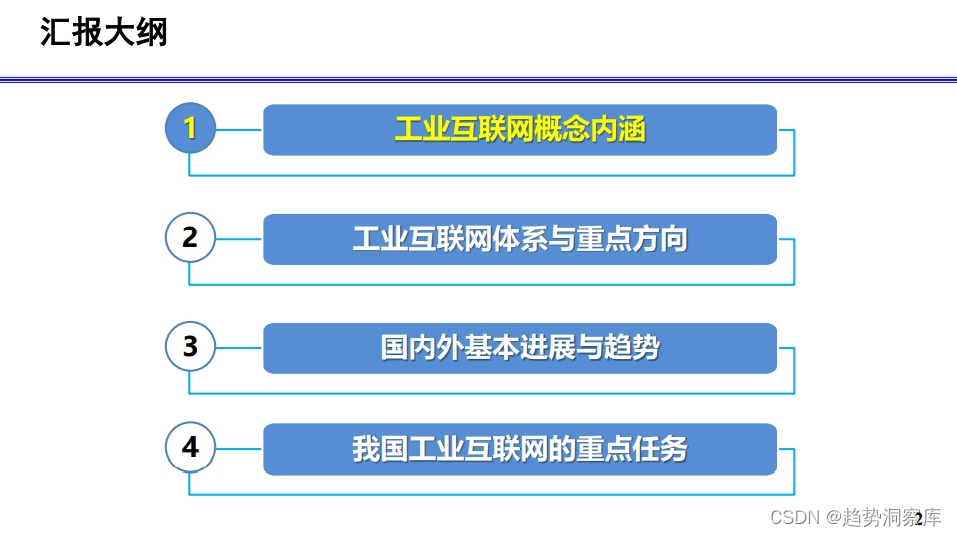 汇报大纲

1
工业互联网概念内涵

2
工业互联网体系与重点方向

3
国内外基本进展与趋势

4
我国工业互联网的重点任务

CSDN @趋势洞察库

2